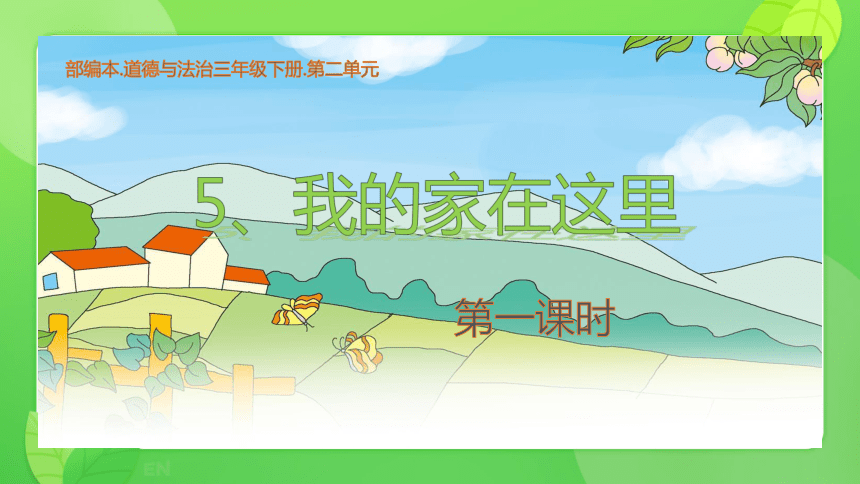 部编本.道德与法治三年级下册.第二单元

5、我的家在这里

第一课时

EN